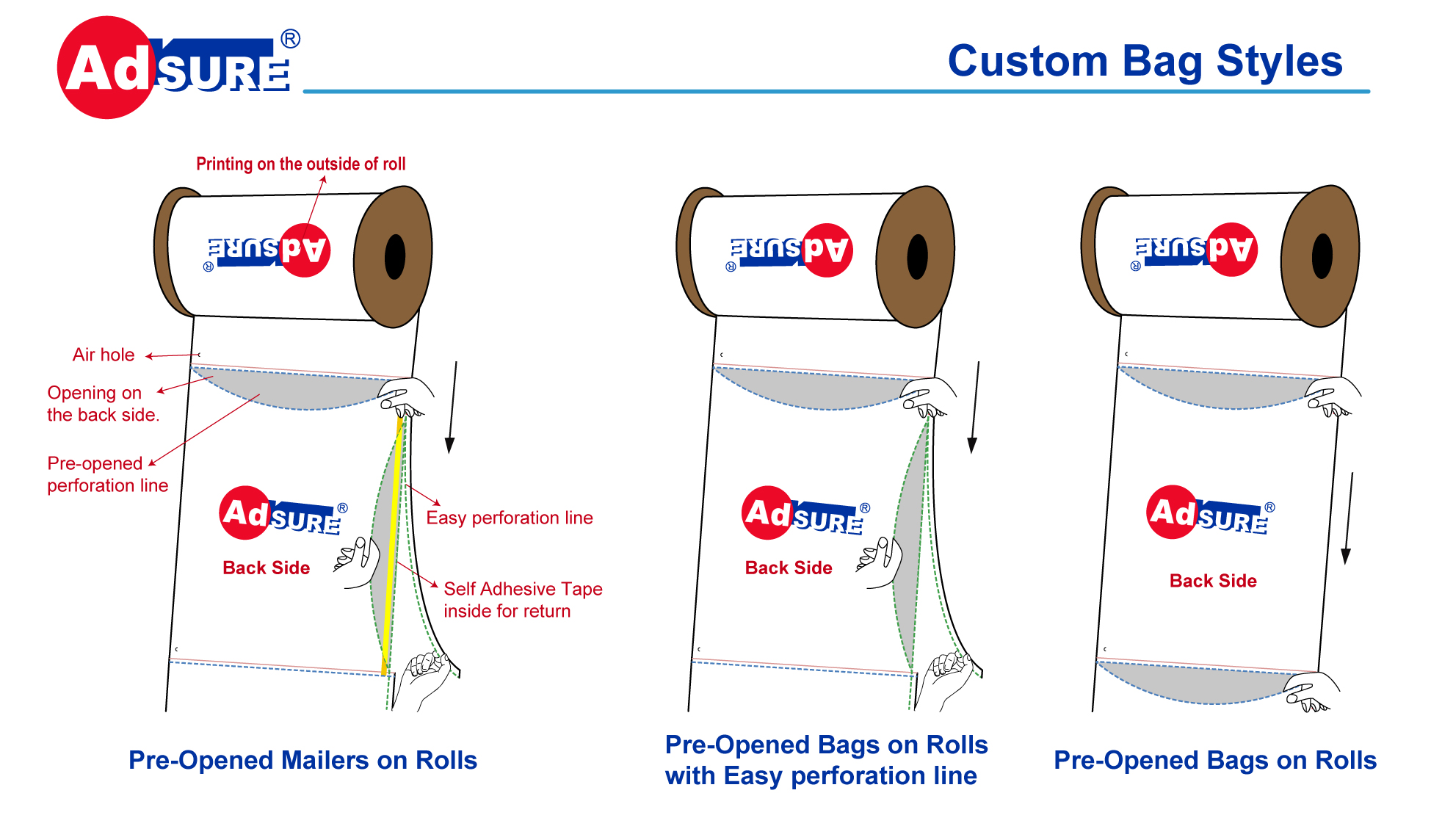 AdSURE®

Custom Bag Styles

Printing on the outside of roll

AdSURE®

Air hole

Opening on the back side.

Pre-opened perforation line

AdSURE®

Back Side

Easy perforation line

Self Adhesive Tape inside for return

Pre-Opened Mailers on Rolls

AdSURE®

AdSURE®

Back Side

Pre-Opened Bags on Rolls with Easy perforation line

AdSURE®

AdSURE®

Back Side

Pre-Opened Bags on Rolls